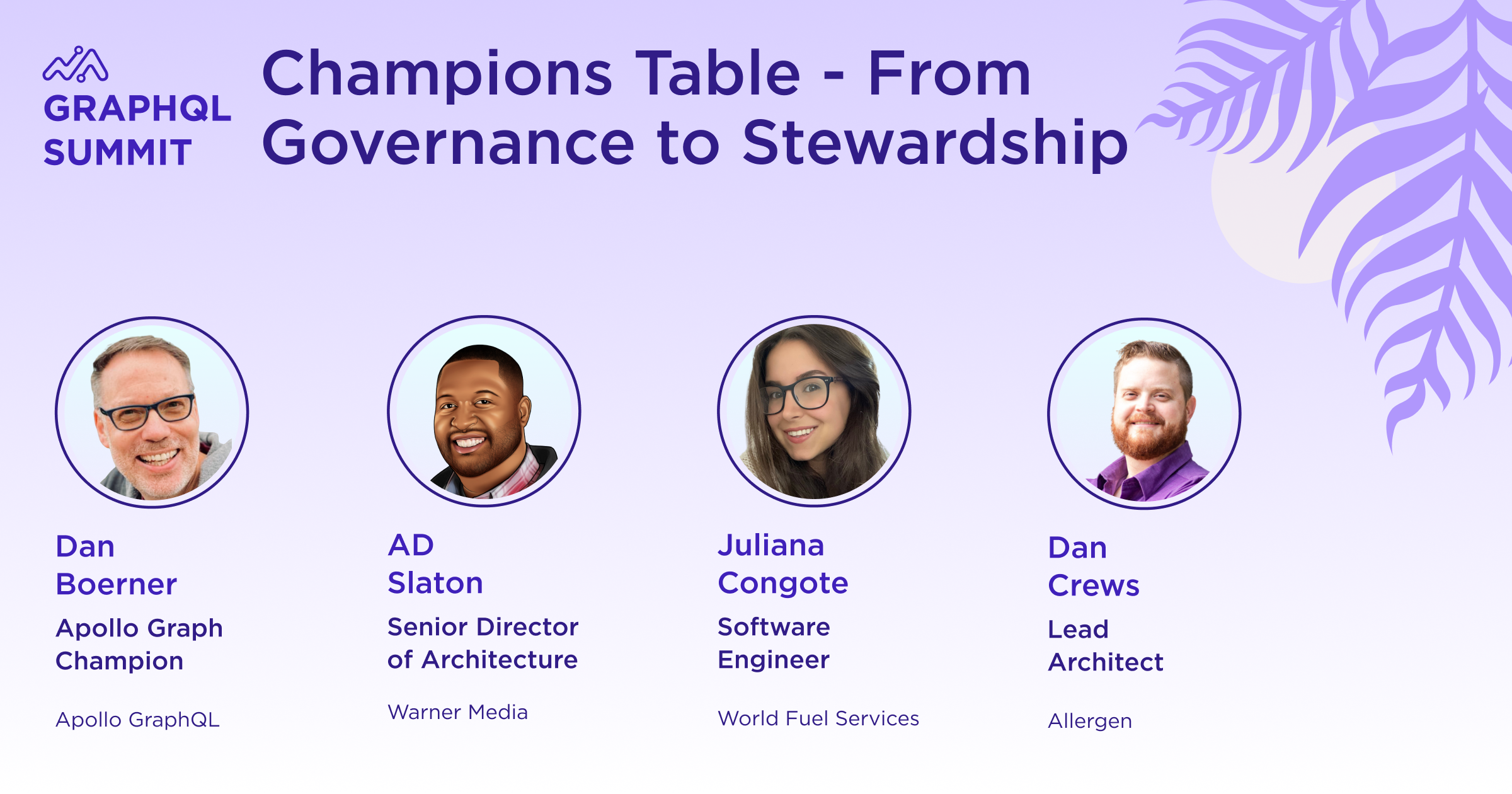 GRAPHQL SUMMIT

Champions Table - From Governance to Stewardship

Dan Boerner

Apollo Graph Champion

Apollo GraphQL

AD Slaton

Senior Director of Architecture

Warner Media

Juliana Congote

Software Engineer

World Fuel Services

Dan Crews

Lead Architect

Allergen